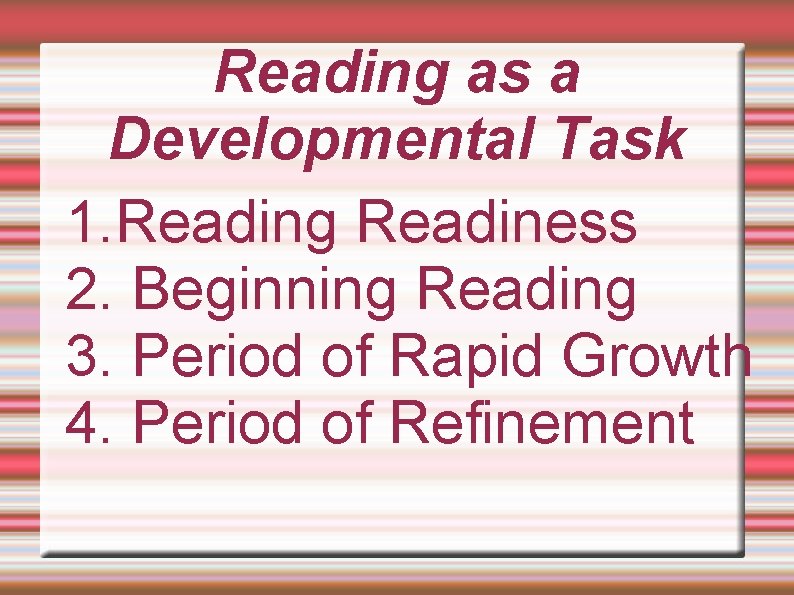 Reading as a Developmental Task

1.Reading Readiness
2. Beginning Reading
3. Period of Rapid Growth
4. Period of Refinement